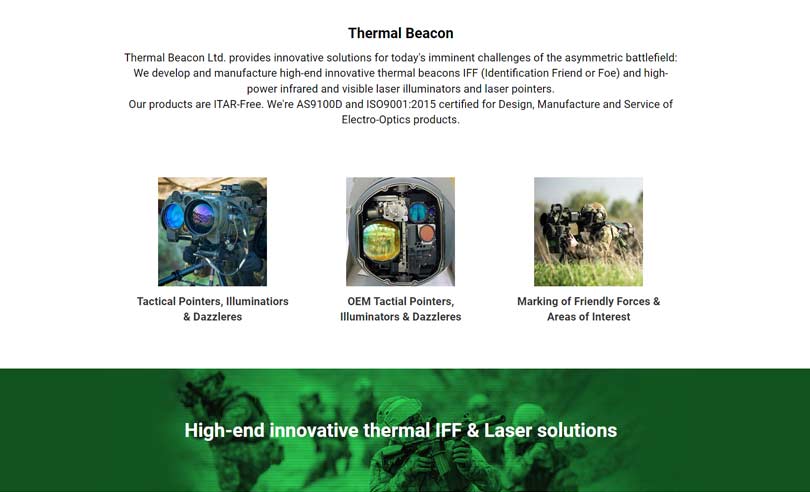 Thermal Beacon

Thermal Beacon Ltd. provides innovative solutions for today's imminent challenges of the asymmetric battlefield: We develop and manufacture high-end innovative thermal beacons IFF (Identification Friend or Foe) and high-power infrared and visible laser illuminators and laser pointers.
Our products are ITAR-Free. We're AS9100D and ISO9001:2015 certified for Design, Manufacture and Service of Electro-Optics products.

Tactical Pointers, Illuminatiors & Dazzleres

OEM Tactial Pointers, Illuminators & Dazzleres

Marking of Friendly Forces & Areas of Interest

High-end innovative thermal IFF & Laser solutions